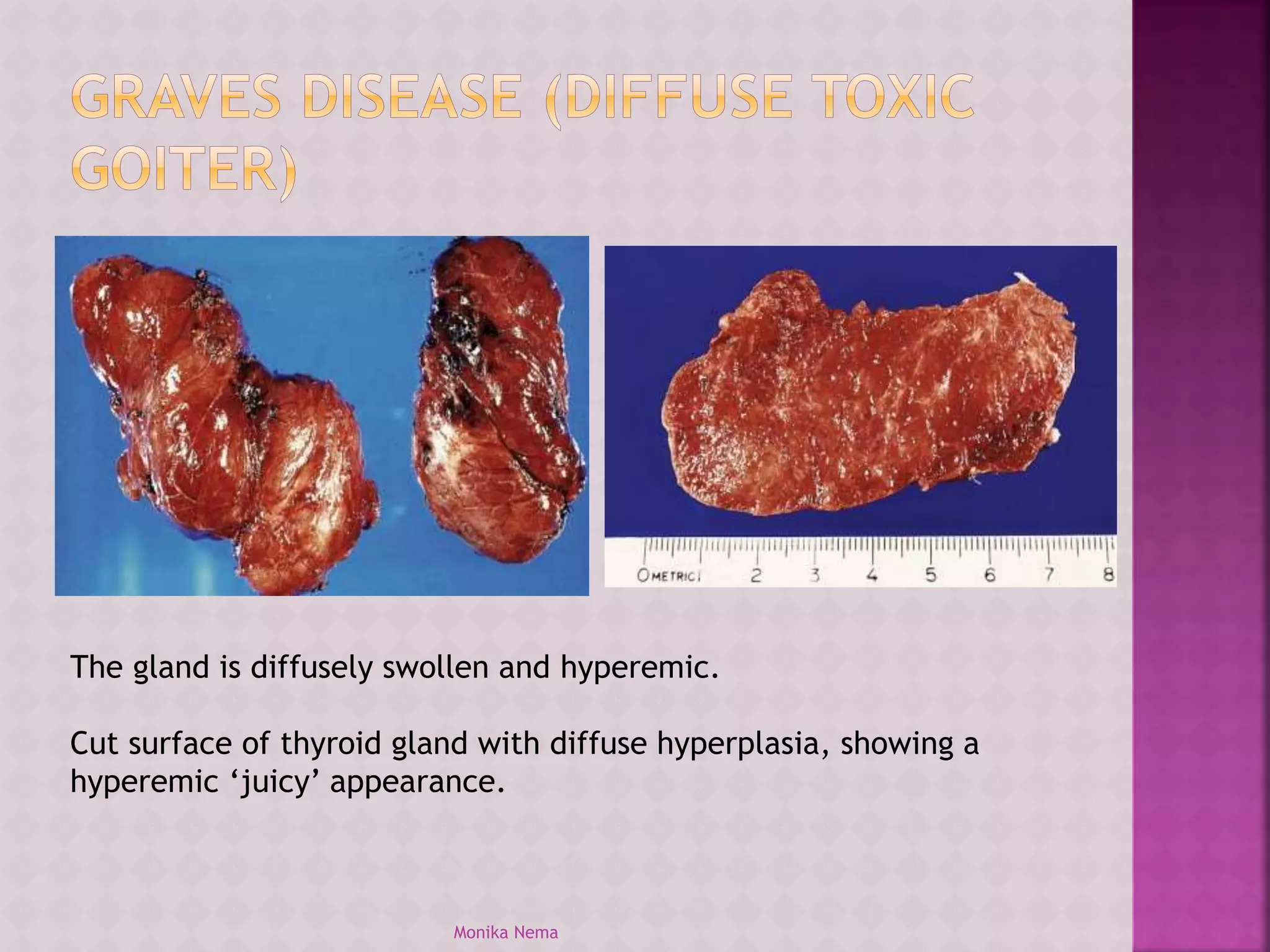 GRAVES DISEASE (DIFFUSE TOXIC GOITER)

0 METRIC 1 2 3 4 5 6 7 8

The gland is diffusely swollen and hyperemic.

Cut surface of thyroid gland with diffuse hyperplasia, showing a hyperemic ‘juicy’ appearance.

Monika Nema